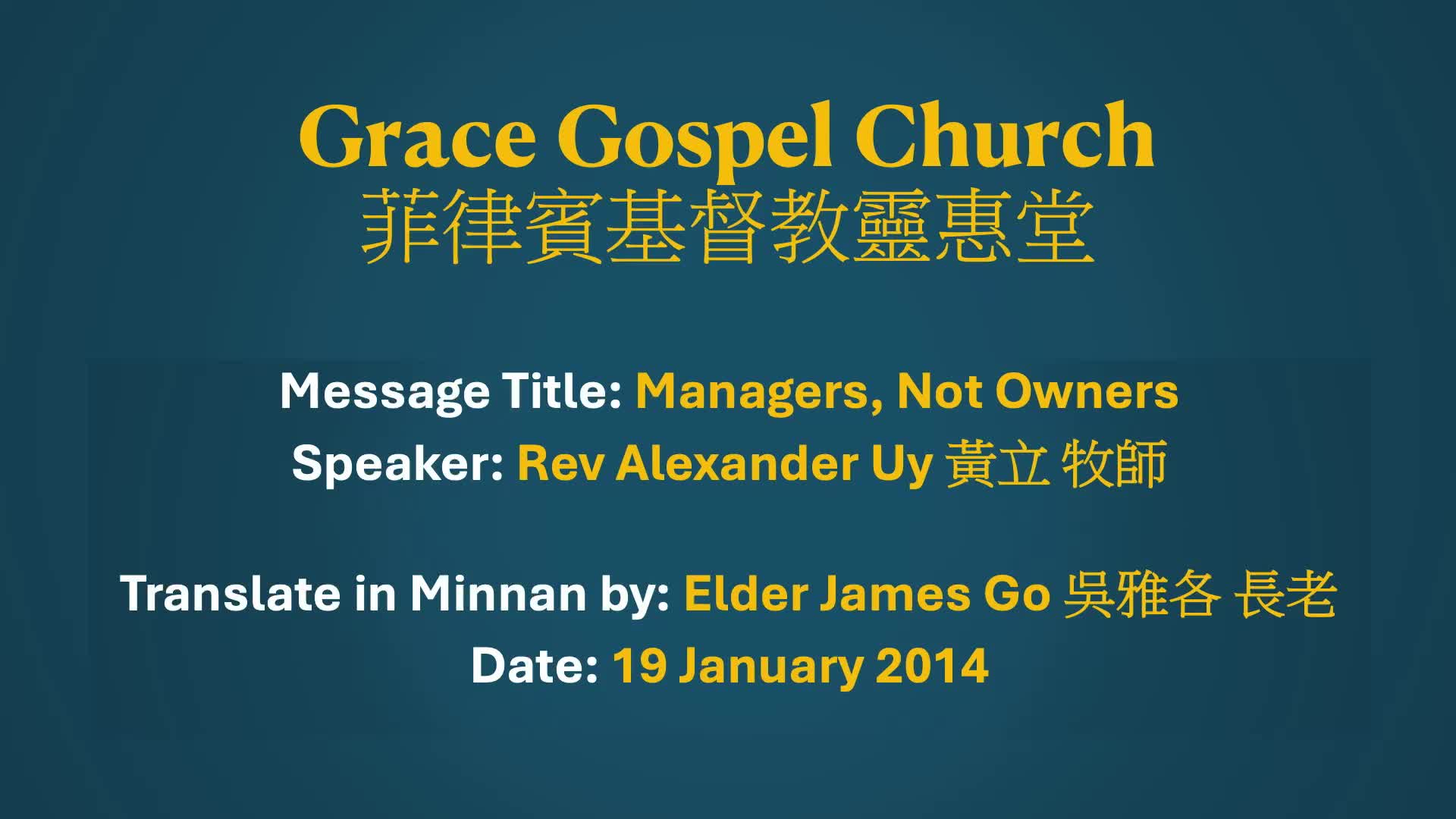 Grace Gospel Church
菲律賓基督教靈惠堂

Message Title: Managers, Not Owners
Speaker: Rev Alexander Uy 黃立 牧師

Translate in Minnan by: Elder James Go 吳雅各 長老
Date: 19 January 2014